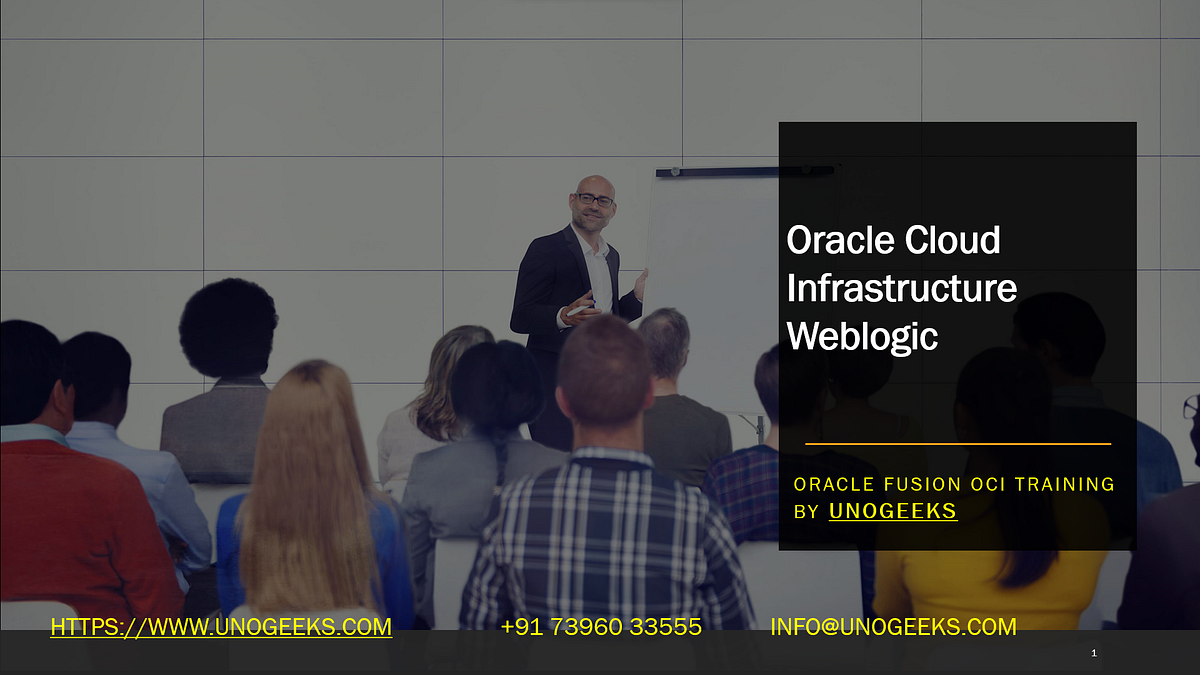 Oracle Cloud Infrastructure Weblogic

ORACLE FUSION OCI TRAINING BY UNOGEEKS

HTTPS://WWW.UNOGEEKS.COM +91 73960 33555 INFO@UNOGEEKS.COM

1